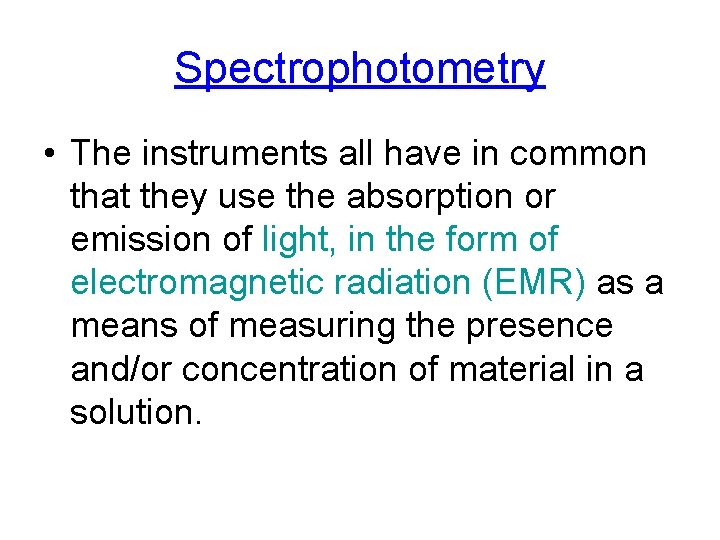 Spectrophotometry

• The instruments all have in common that they use the absorption or emission of light, in the form of electromagnetic radiation (EMR) as a means of measuring the presence and/or concentration of material in a solution.